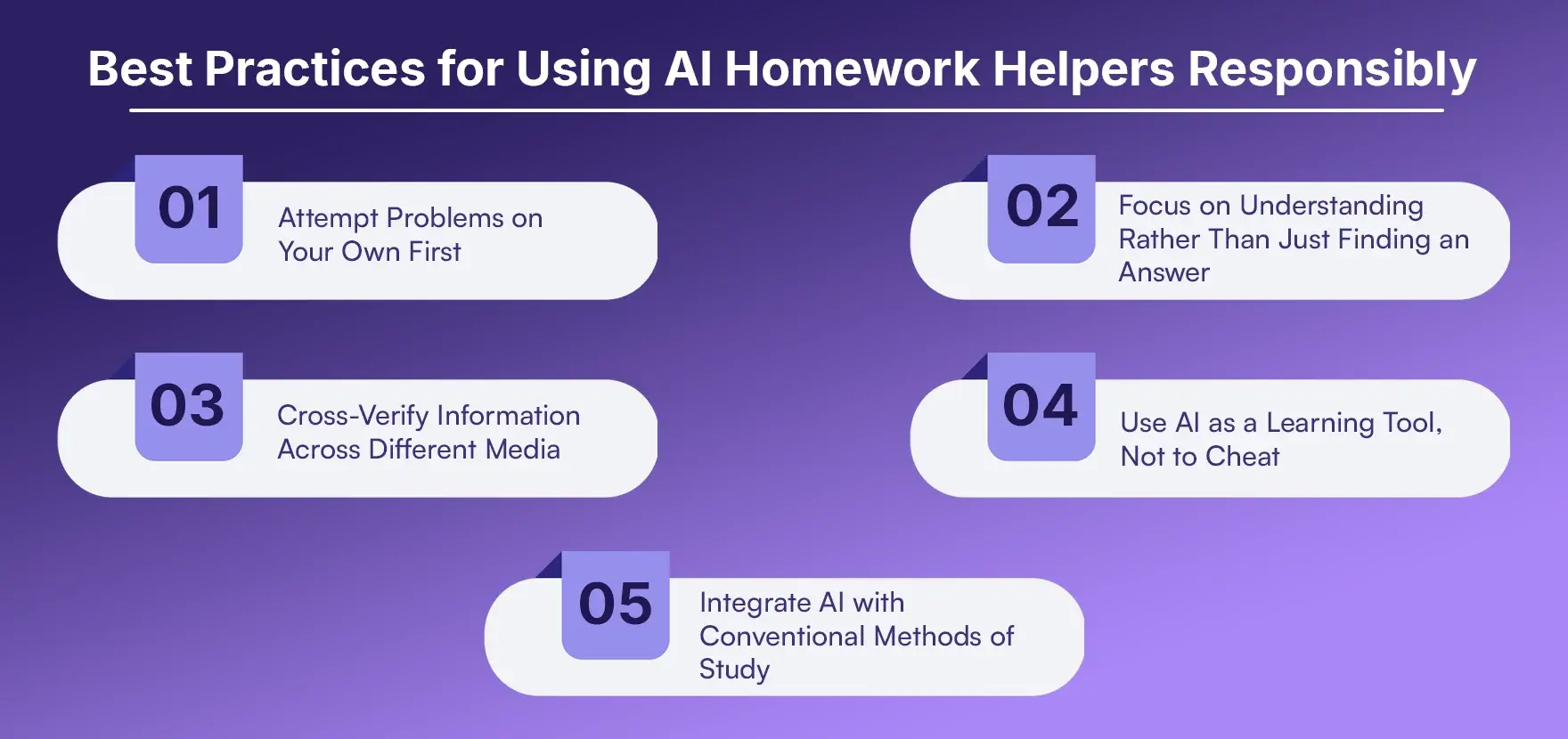 Best Practices for Using AI Homework Helpers Responsibly

01 Attempt Problems on Your Own First

02 Focus on Understanding Rather Than Just Finding an Answer

03 Cross-Verify Information Across Different Media

04 Use AI as a Learning Tool, Not to Cheat

05 Integrate AI with Conventional Methods of Study